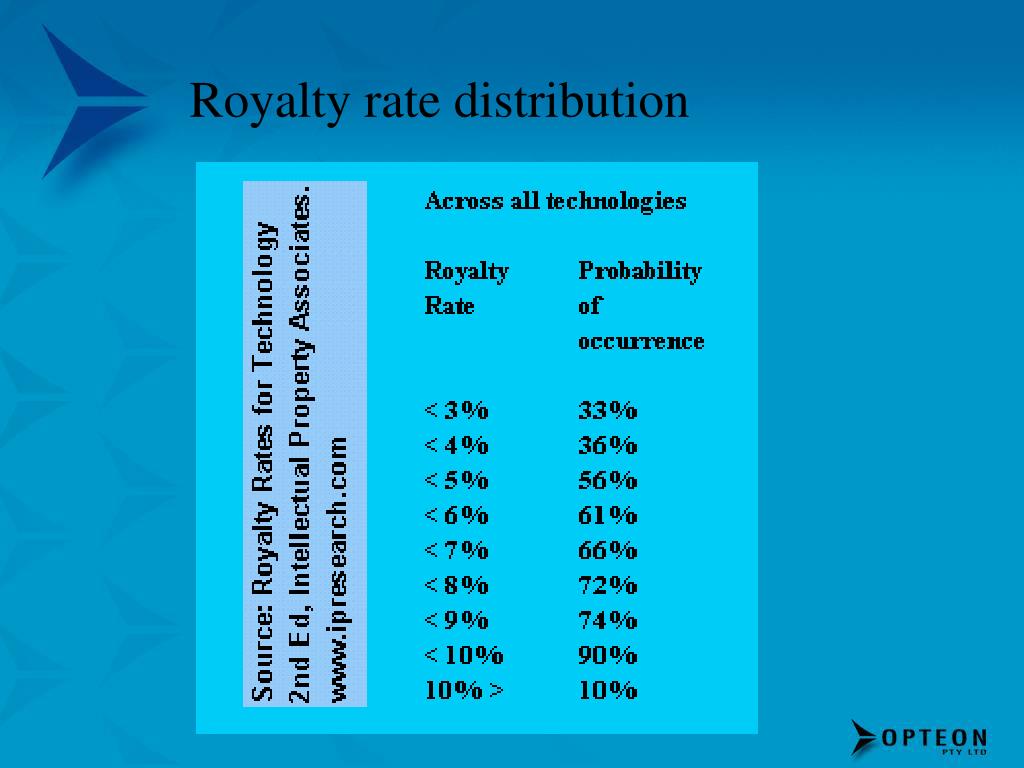 Royalty rate distribution

Source: Royalty Rates for Technology 2nd Ed, Intellectual Property Associates. www.ipresearch.com

Across all technologies

| Royalty Rate | Probability of occurrence |
|---|---|
| < 3% | 33% |
| < 4% | 36% |
| < 5% | 56% |
| < 6% | 61% |
| < 7% | 66% |
| < 8% | 72% |
| < 9% | 74% |
| < 10% | 90% |
| 10% > | 10% |

OPTEON PTY LTD